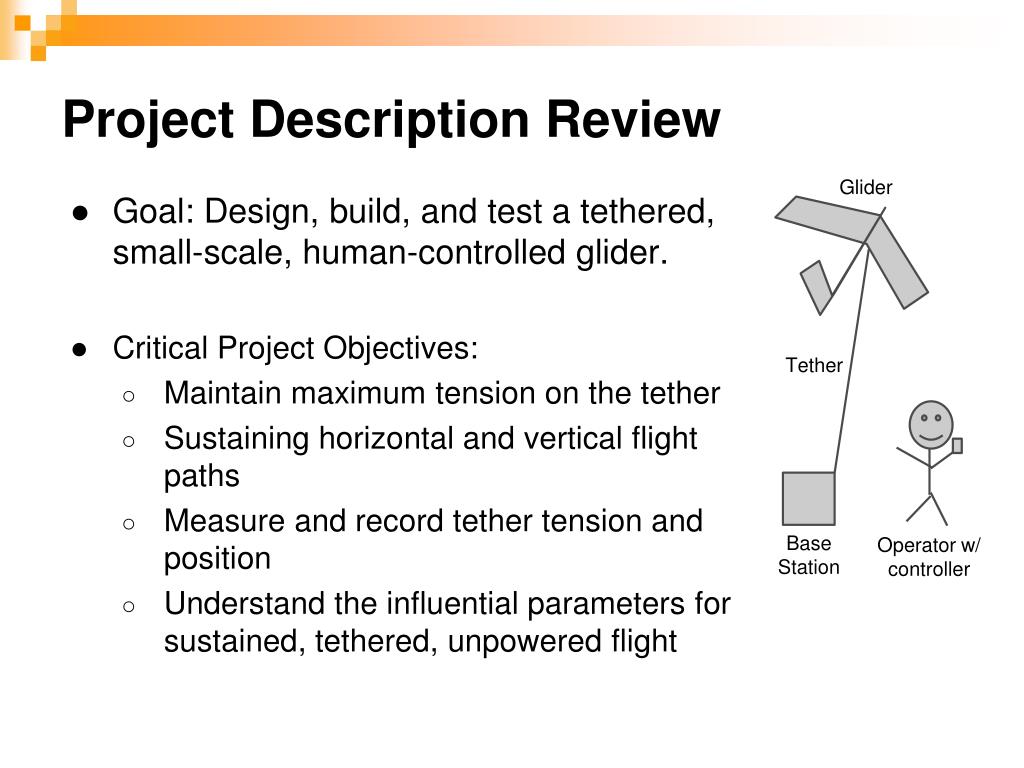 Project Description Review

● Goal: Design, build, and test a tethered, small-scale, human-controlled glider.

● Critical Project Objectives:
○ Maintain maximum tension on the tether
○ Sustaining horizontal and vertical flight paths
○ Measure and record tether tension and position
○ Understand the influential parameters for sustained, tethered, unpowered flight

Glider
Tether
Base Station
Operator w/ controller